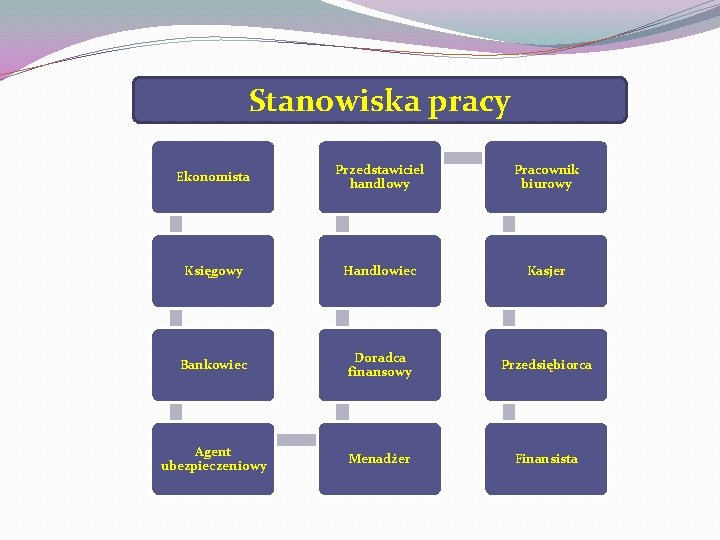 Stanowiska pracy

Ekonomista

Księgowy

Bankowiec

Agent ubezpieczeniowy

Menadżer

Doradca finansowy

Handlowiec

Przedstawiciel handlowy

Pracownik biurowy

Kasjer

Przedsiębiorca

Finansista